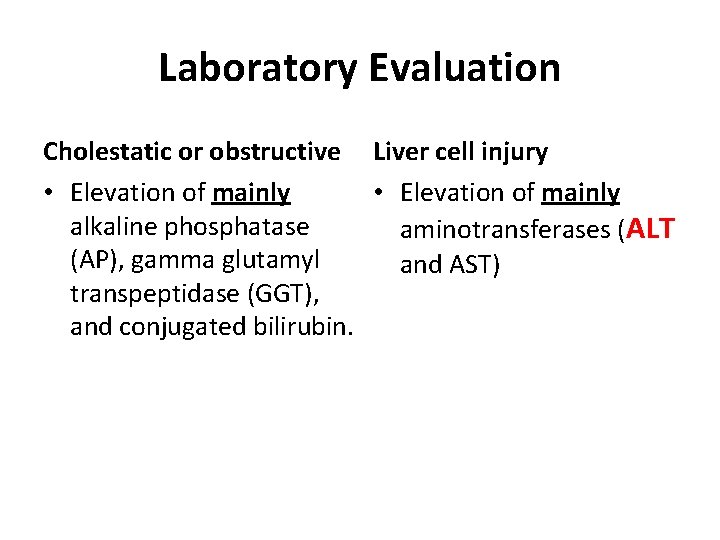 Laboratory Evaluation

Cholestatic or obstructive

• Elevation of mainly alkaline phosphatase (AP), gamma glutamyl transpeptidase (GGT), and conjugated bilirubin.

Liver cell injury

• Elevation of mainly aminotransferases (ALT and AST)